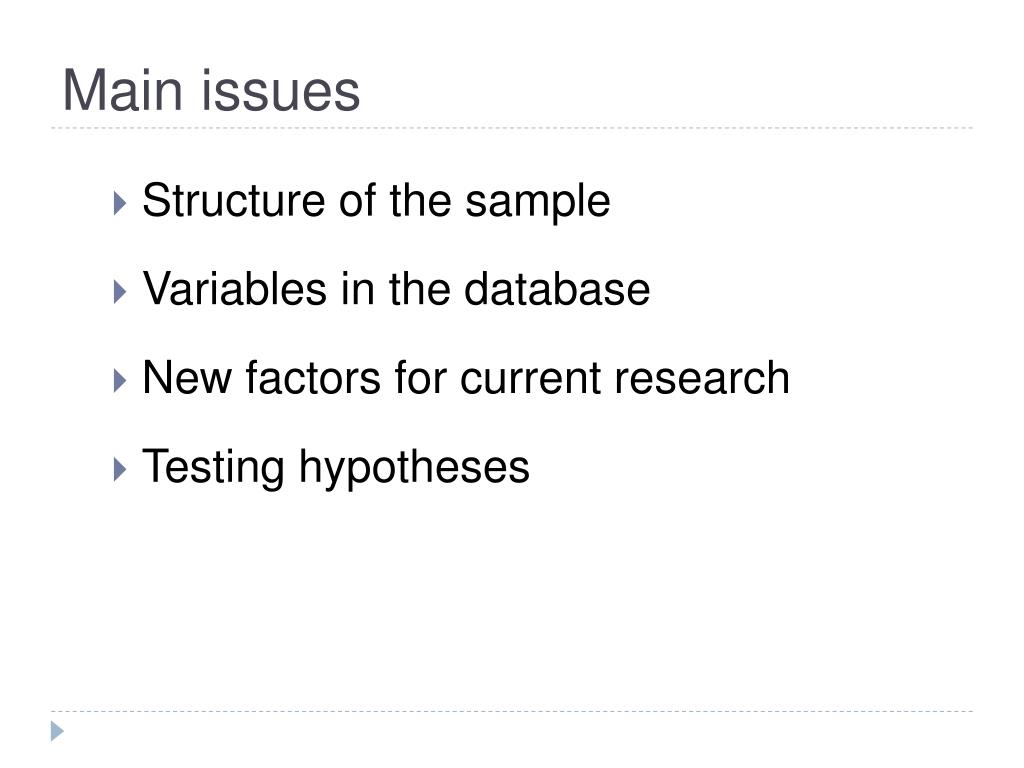 Main issues

Structure of the sample

Variables in the database

New factors for current research

Testing hypotheses